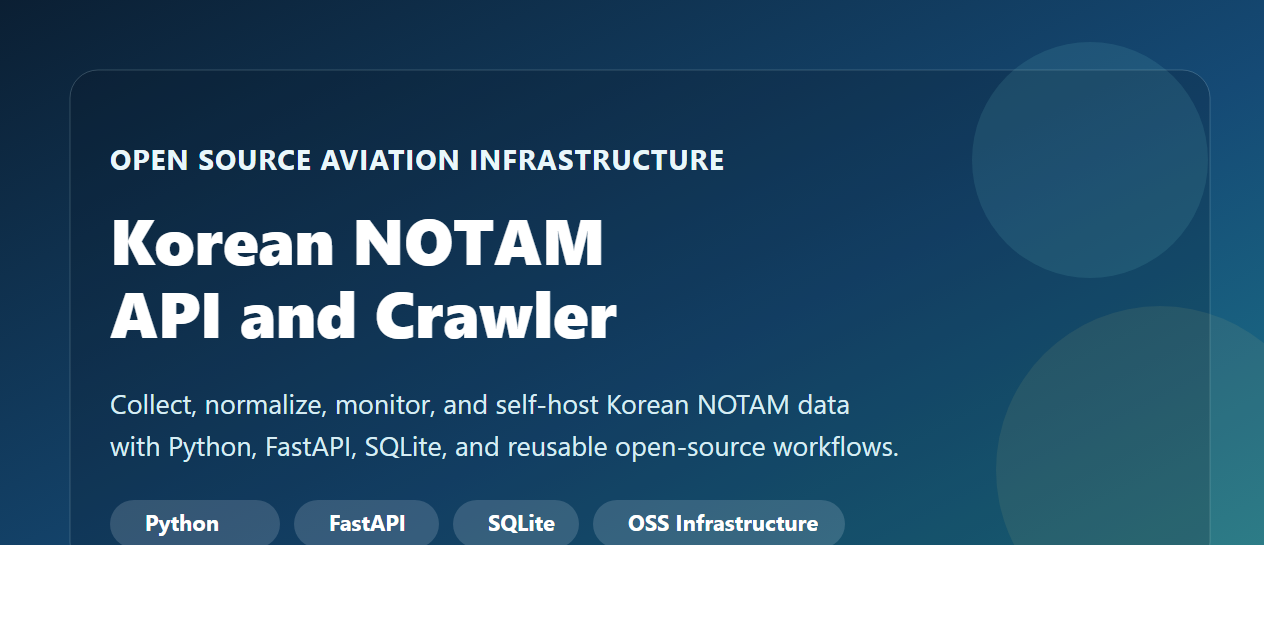 OPEN SOURCE AVIATION INFRASTRUCTURE

Korean NOTAM
API and Crawler

Collect, normalize, monitor, and self-host Korean NOTAM data with Python, FastAPI, SQLite, and reusable open-source workflows.

Python
FastAPI
SQLite
OSS Infrastructure